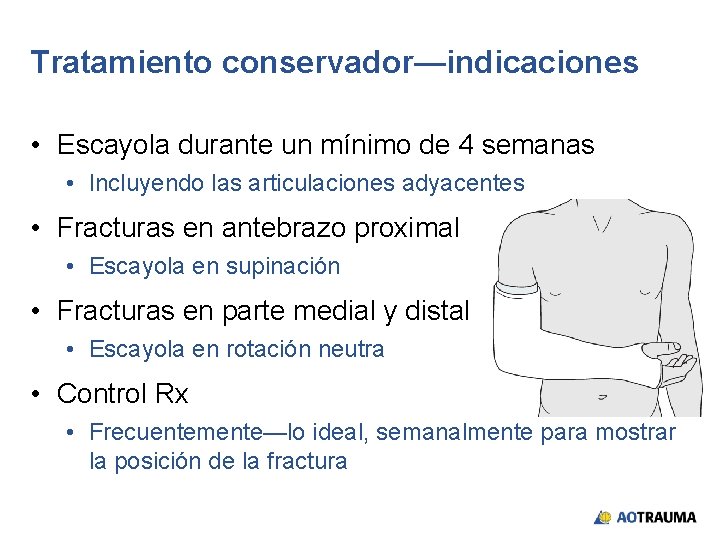 Tratamiento conservador—indicaciones

• Escayola durante un mínimo de 4 semanas
  • Incluyendo las articulaciones adyacentes
• Fracturas en antebrazo proximal
  • Escayola en supinación
• Fracturas en parte medial y distal
  • Escayola en rotación neutra
• Control Rx
  • Frecuentemente—lo ideal, semanalmente para mostrar la posición de la fractura

AOTRAUMA